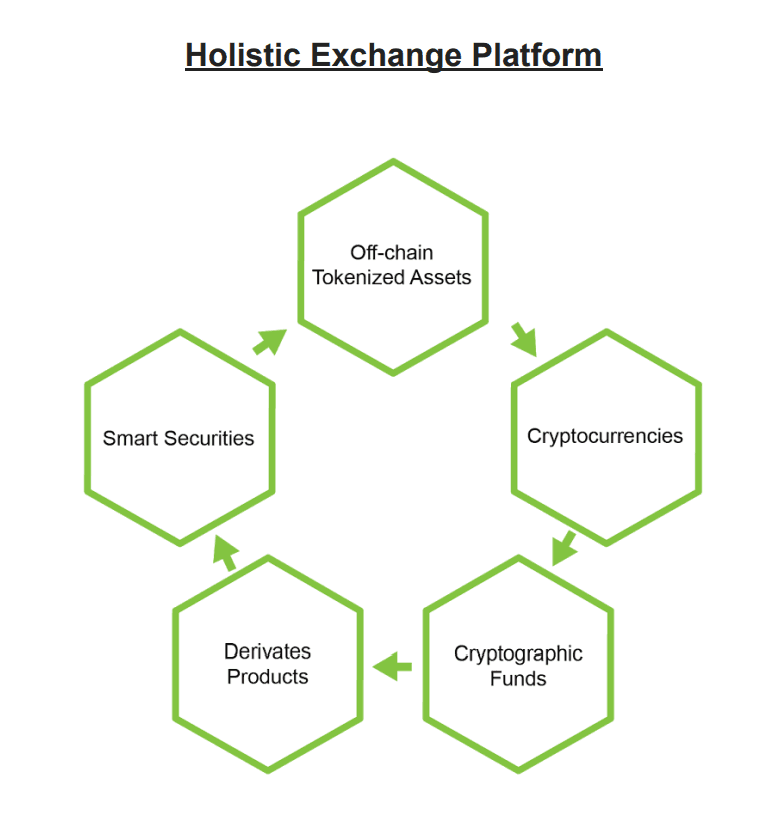 Holistic Exchange Platform

Off-chain Tokenized Assets

Cryptocurrencies

Cryptographic Funds

Derivates Products

Smart Securities